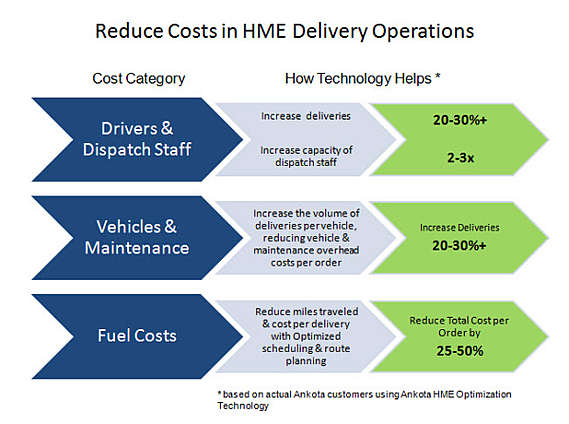 Reduce Costs in HME Delivery Operations

Cost Category

How Technology Helps *

Drivers & Dispatch Staff

Increase deliveries

20-30%+

Increase capacity of dispatch staff

2-3x

Vehicles & Maintenance

Increase the volume of deliveries per vehicle, reducing vehicle & maintenance overhead costs per order

Increase Deliveries
20-30%+

Fuel Costs

Reduce miles traveled & cost per delivery with Optimized scheduling & route planning

Reduce Total Cost per Order by
25-50%

* based on actual Ankota customers using Ankota HME Optimization Technology